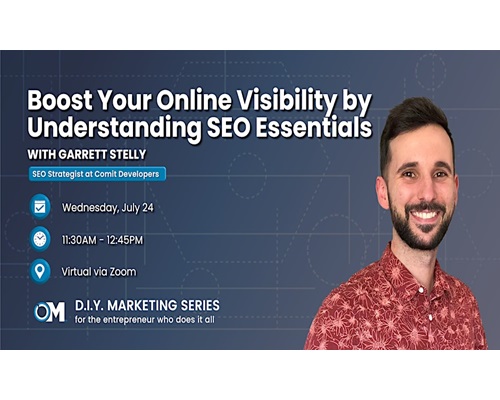 Boost Your Online Visibility by Understanding SEO Essentials

WITH GARRETT STELLY

SEO Strategist at Comit Developers

Wednesday, July 24

11:30AM - 12:45PM

Virtual via Zoom

OM

D.I.Y. MARKETING SERIES
for the entrepreneur who does it all